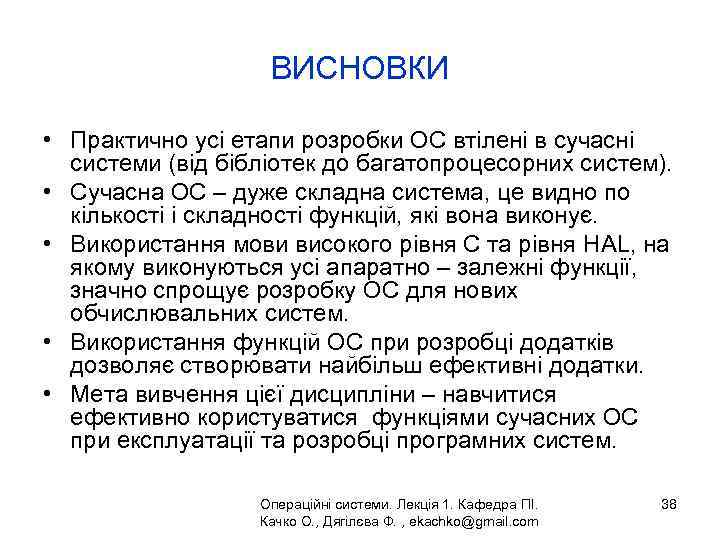 ВИСНОВКИ

• Практично усі етапи розробки ОС втілені в сучасні системи (від бібліотек до багатопроцесорних систем).

• Сучасна ОС – дуже складна система, це видно по кількості і складності функцій, які вона виконує.

• Використання мови високого рівня С та рівня HAL, на якому виконуються усі апаратно – залежні функції, значно спрощує розробку ОС для нових обчислювальних систем.

• Використання функцій ОС при розробці додатків дозволяє створювати найбільш ефективні додатки.

• Мета вивчення цієї дисципліни – навчитися ефективно користуватися функціями сучасних ОС при експлуатації та розробці програмних систем.

Операційні системи. Лекція 1. Кафедра ПІ. Качко О., Дягілєва Ф. , ekachko@gmail.com

38